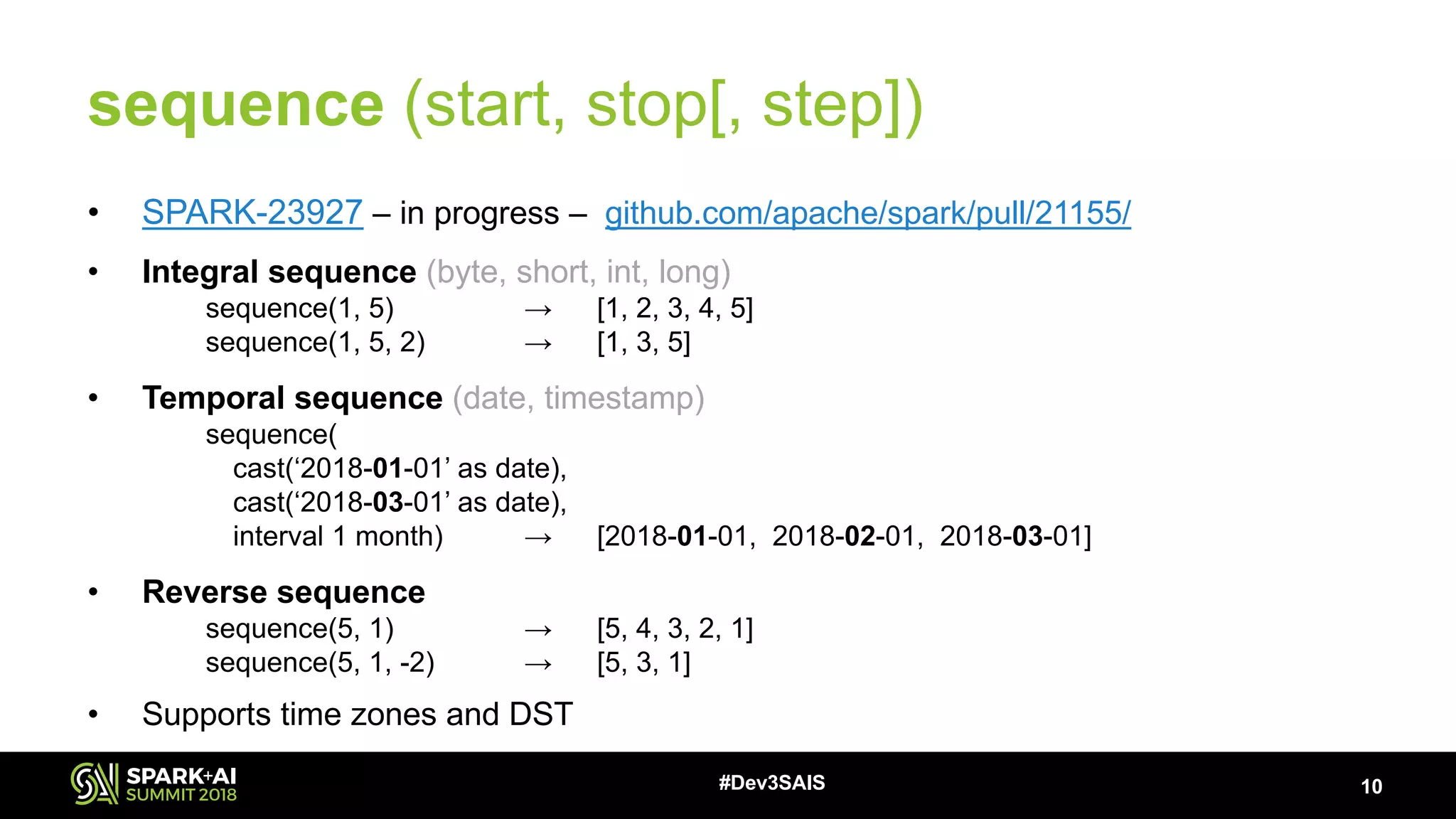 sequence (start, stop[, step])

• SPARK-23927 – in progress – github.com/apache/spark/pull/21155/

• Integral sequence (byte, short, int, long)
sequence(1, 5) → [1, 2, 3, 4, 5]
sequence(1, 5, 2) → [1, 3, 5]

• Temporal sequence (date, timestamp)
sequence(
cast('2018-01-01' as date),
cast('2018-03-01' as date),
interval 1 month) → [2018-01-01, 2018-02-01, 2018-03-01]

• Reverse sequence
sequence(5, 1) → [5, 4, 3, 2, 1]
sequence(5, 1, -2) → [5, 3, 1]

• Supports time zones and DST

SPARK+AI SUMMIT 2018

#Dev3SAIS

10